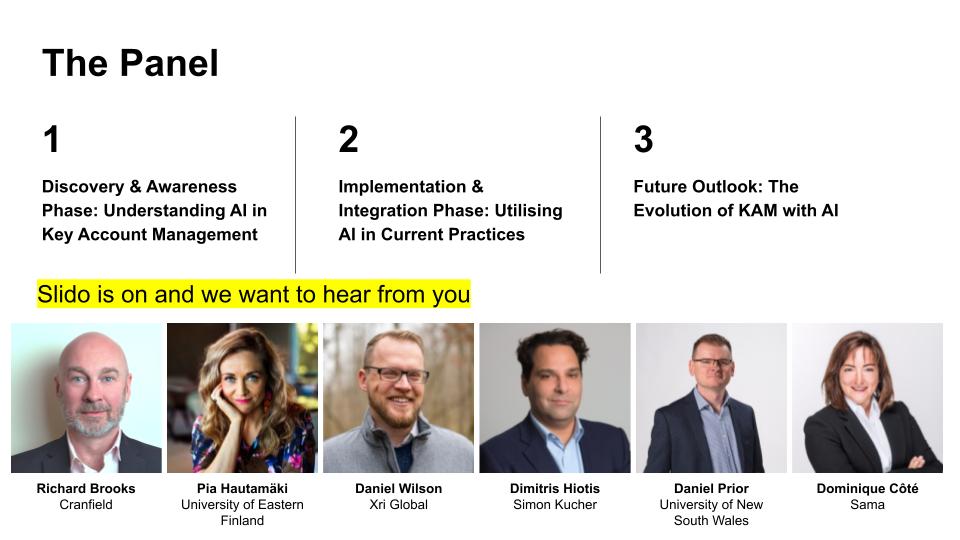 The Panel

1

Discovery & Awareness Phase: Understanding AI in Key Account Management

2

Implementation & Integration Phase: Utilising AI in Current Practices

3

Future Outlook: The Evolution of KAM with AI

Slido is on and we want to hear from you

Richard Brooks
Cranfield

Pia Hautamäki
University of Eastern Finland

Daniel Wilson
Xri Global

Dimitris Hiotis
Simon Kucher

Daniel Prior
University of New South Wales

Dominique Côté
Sama